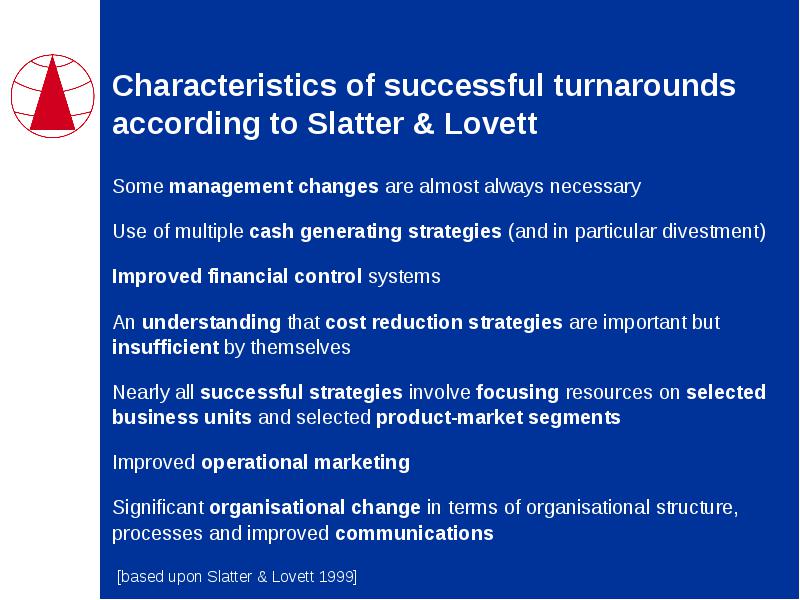 Characteristics of successful turnarounds according to Slatter & Lovett

Some management changes are almost always necessary

Use of multiple cash generating strategies (and in particular divestment)

Improved financial control systems

An understanding that cost reduction strategies are important but insufficient by themselves

Nearly all successful strategies involve focusing resources on selected business units and selected product-market segments

Improved operational marketing

Significant organisational change in terms of organisational structure, processes and improved communications

[based upon Slatter & Lovett 1999]